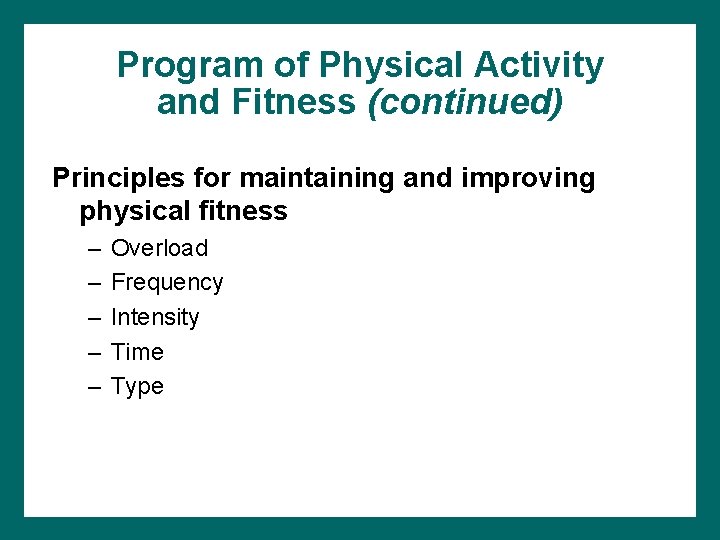 Program of Physical Activity and Fitness (continued)

Principles for maintaining and improving physical fitness

– Overload
– Frequency
– Intensity
– Time
– Type